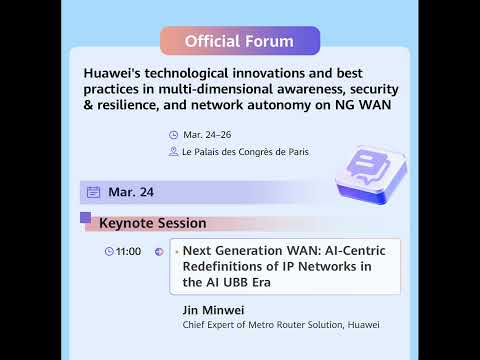 Official Forum

Huawei's technological innovations and best practices in multi-dimensional awareness, security & resilience, and network autonomy on NG WAN

Mar. 24–26
Le Palais des Congrès de Paris

Mar. 24

Keynote Session

11:00

Next Generation WAN: AI-Centric Redefinitions of IP Networks in the AI UBB Era

Jin Minwei
Chief Expert of Metro Router Solution, Huawei